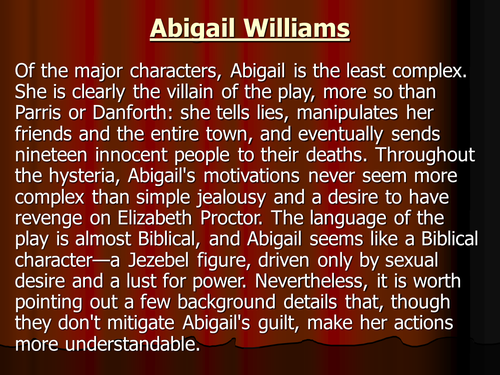 Abigail Williams

Of the major characters, Abigail is the least complex. She is clearly the villain of the play, more so than Parris or Danforth: she tells lies, manipulates her friends and the entire town, and eventually sends nineteen innocent people to their deaths. Throughout the hysteria, Abigail's motivations never seem more complex than simple jealousy and a desire to have revenge on Elizabeth Proctor. The language of the play is almost Biblical, and Abigail seems like a Biblical character—a Jezebel figure, driven only by sexual desire and a lust for power. Nevertheless, it is worth pointing out a few background details that, though they don't mitigate Abigail's guilt, make her actions more understandable.